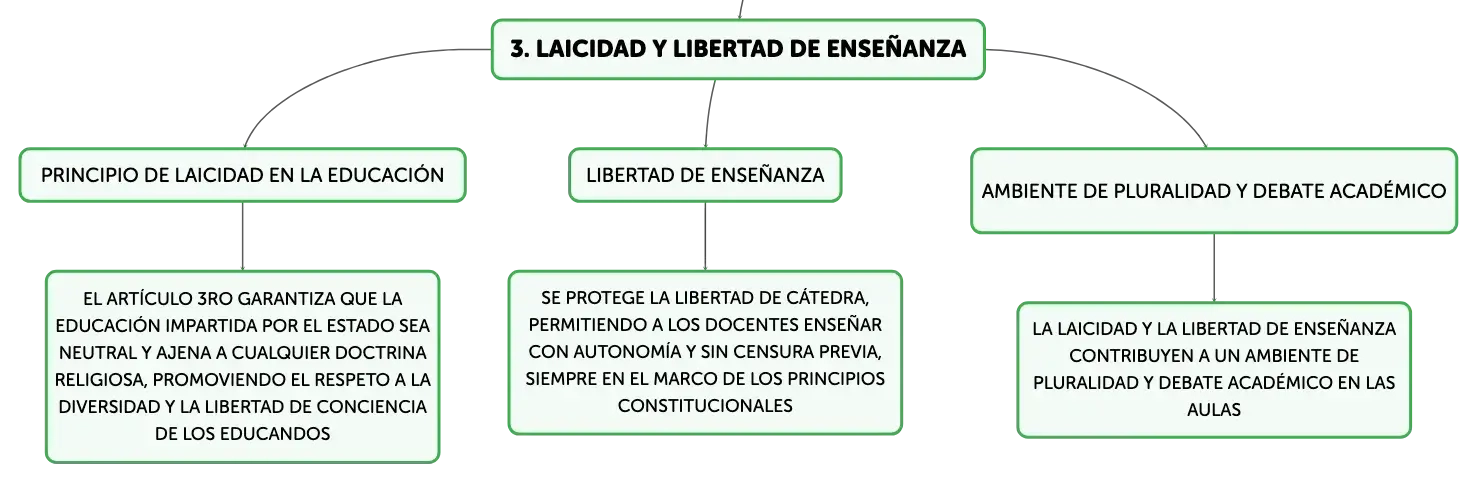 3. LAICIDAD Y LIBERTAD DE ENSEÑANZA

PRINCIPIO DE LAICIDAD EN LA EDUCACIÓN

EL ARTÍCULO 3RO GARANTIZA QUE LA EDUCACIÓN IMPARTIDA POR EL ESTADO SEA NEUTRAL Y AJENA A CUALQUIER DOCTRINA RELIGIOSA, PROMOVIENDO EL RESPETO A LA DIVERSIDAD Y LA LIBERTAD DE CONCIENCIA DE LOS EDUCANDOS

LIBERTAD DE ENSEÑANZA

SE PROTEGE LA LIBERTAD DE CÁTEDRA, PERMITIENDO A LOS DOCENTES ENSEÑAR CON AUTONOMÍA Y SIN CENSURA PREVIA, SIEMPRE EN EL MARCO DE LOS PRINCIPIOS CONSTITUCIONALES

AMBIENTE DE PLURALIDAD Y DEBATE ACADÉMICO

LA LAICIDAD Y LA LIBERTAD DE ENSEÑANZA CONTRIBUYEN A UN AMBIENTE DE PLURALIDAD Y DEBATE ACADÉMICO EN LAS AULAS